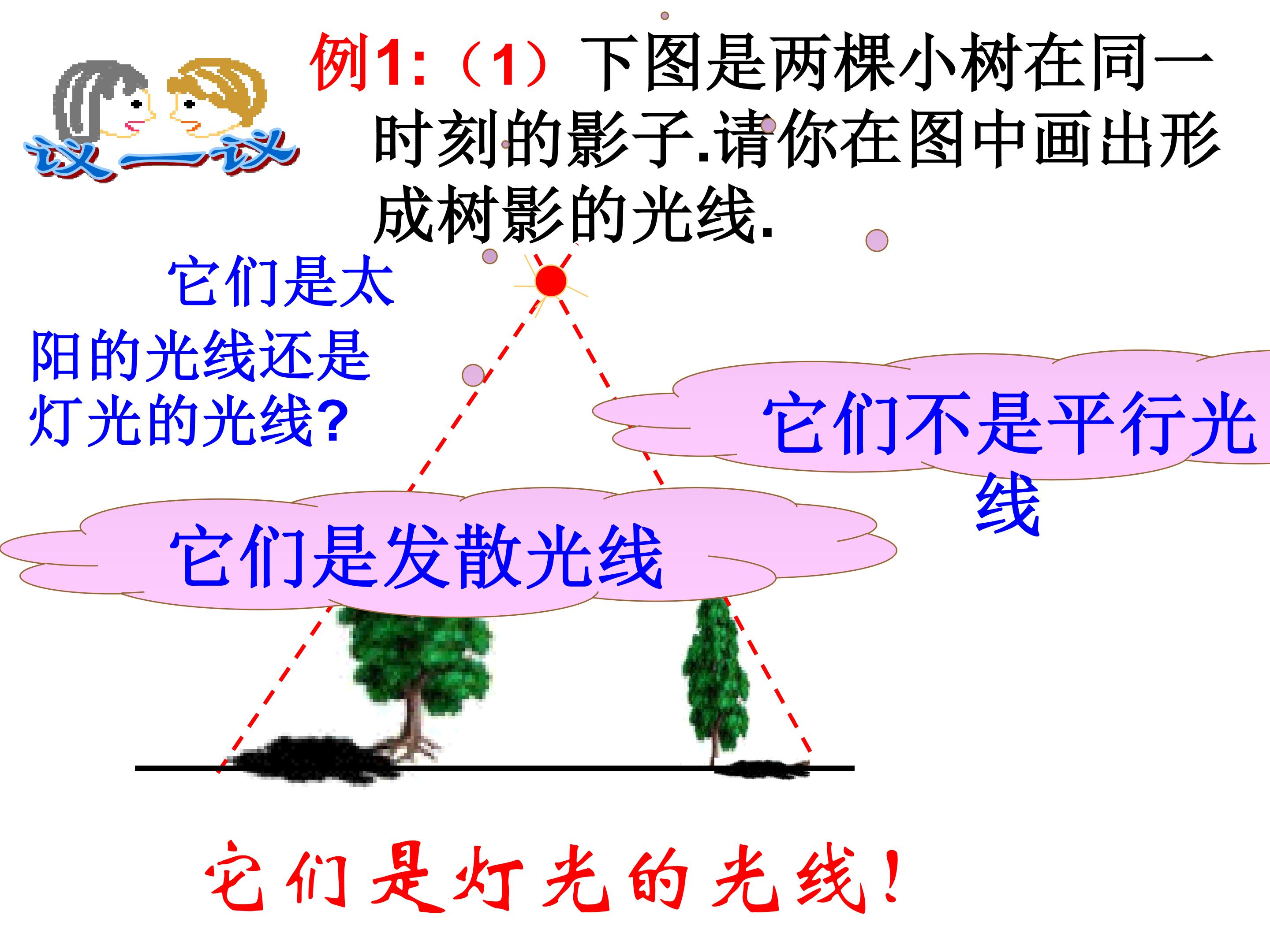 议一议

例1:（1）下图是两棵小树在同一时刻的影子.请你在图中画出形成树影的光线.

它们是太阳的光线还是灯光的光线?

它们不是平行光线

它们是发散光线

它们是灯光的光线!